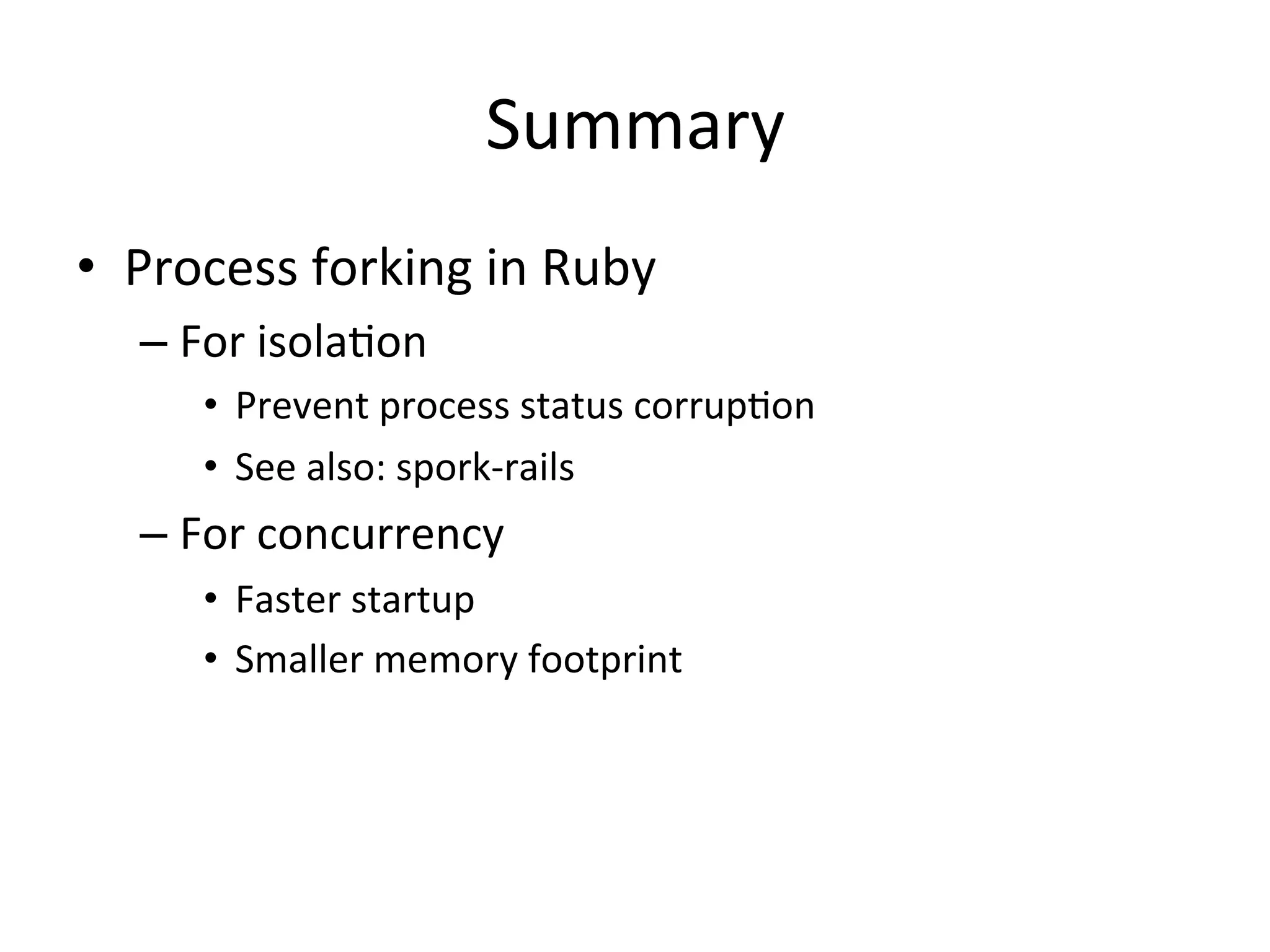 Summary

• Process forking in Ruby
 – For isolation
  • Prevent process status corruption
  • See also: spork-rails
 – For concurrency
  • Faster startup
  • Smaller memory footprint